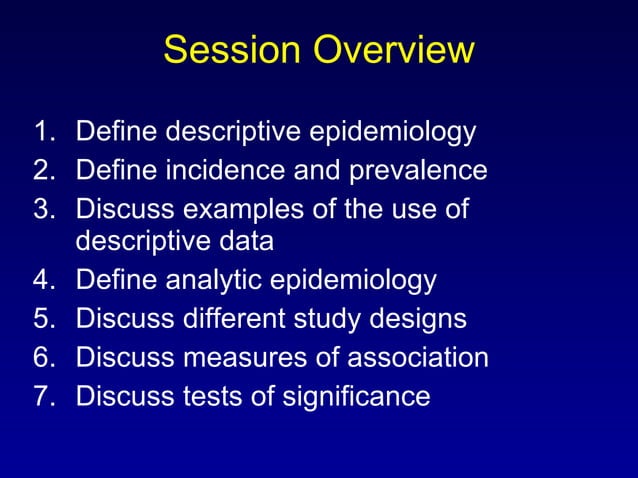 Session Overview

1. Define descriptive epidemiology
2. Define incidence and prevalence
3. Discuss examples of the use of descriptive data
4. Define analytic epidemiology
5. Discuss different study designs
6. Discuss measures of association
7. Discuss tests of significance